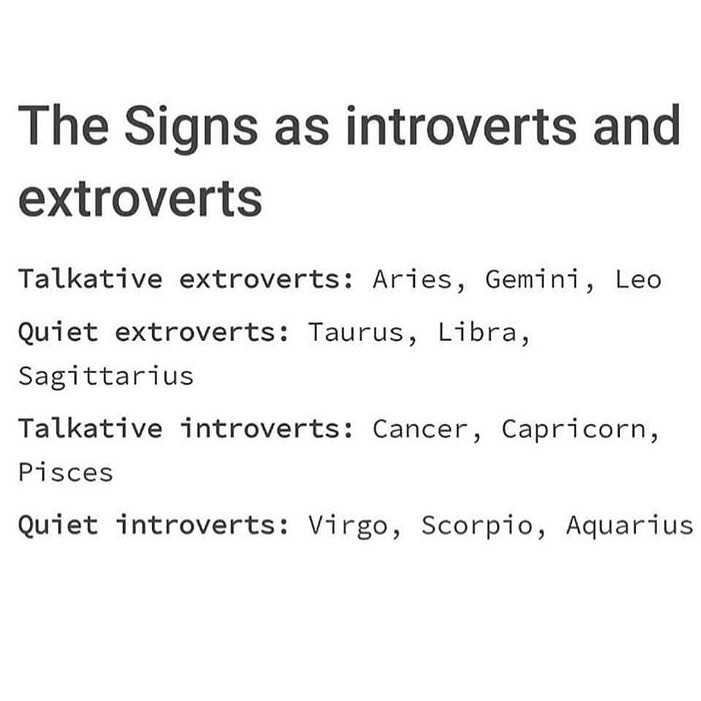 The Signs as introverts and extroverts

Talkative extroverts: Aries, Gemini, Leo

Quiet extroverts: Taurus, Libra, Sagittarius

Talkative introverts: Cancer, Capricorn, Pisces

Quiet introverts: Virgo, Scorpio, Aquarius